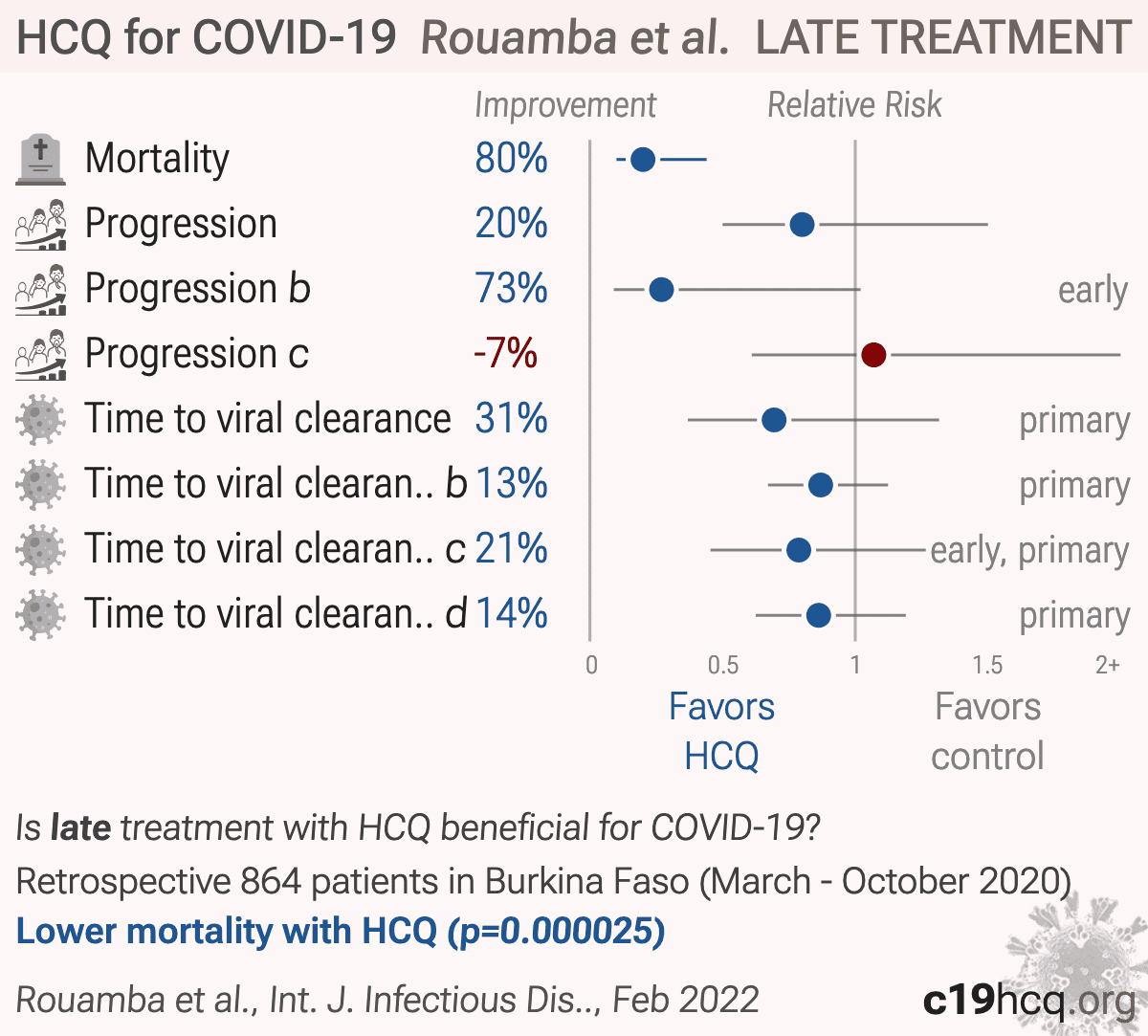 HCQ for COVID-19 Rouamba et al. LATE TREATMENT

Improvement Relative Risk

Mortality 80%
Progression 20%
Progression b 73% early
Progression c -7%
Time to viral clearance 31% primary
Time to viral clearan.. b 13% primary
Time to viral clearan.. c 21% early, primary
Time to viral clearan.. d 14% primary

0 0.5 1 1.5 2+

Favors HCQ Favors control

Is late treatment with HCQ beneficial for COVID-19?
Retrospective 864 patients in Burkina Faso (March - October 2020)
Lower mortality with HCQ (p=0.000025)

Rouamba et al., Int. J. Infectious Dis.., Feb 2022 c19hcq.org